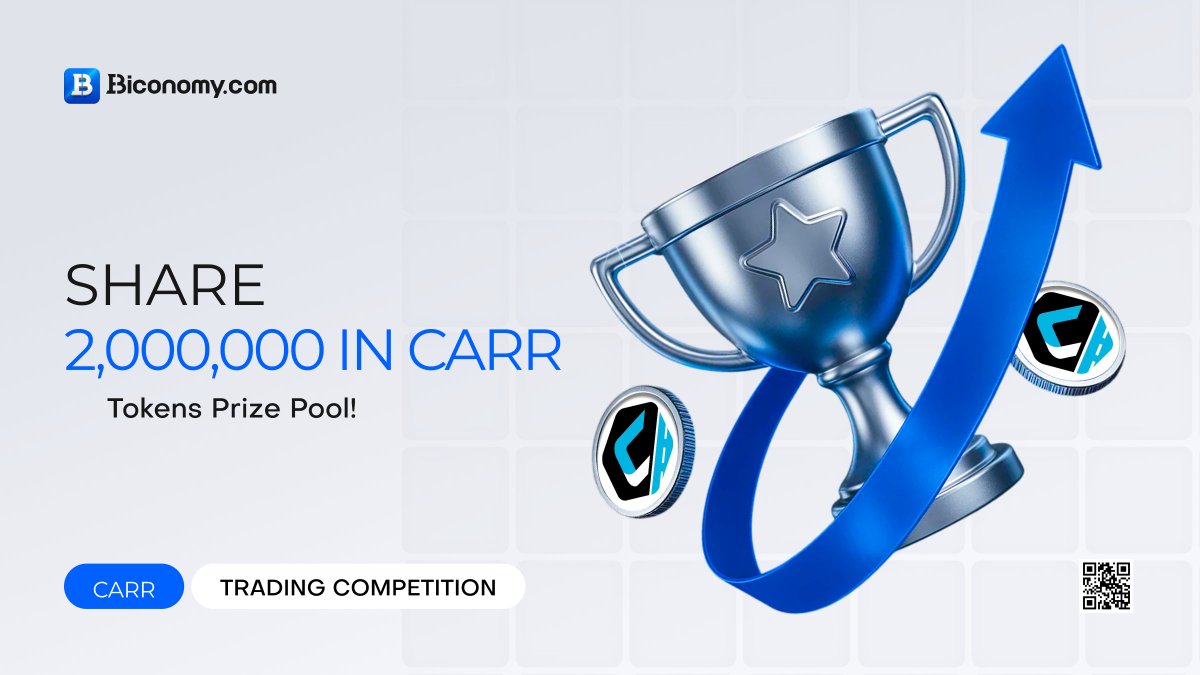 Biconomy.com

SHARE
2,000,000 IN CARR
Tokens Prize Pool!

CARR TRADING COMPETITION